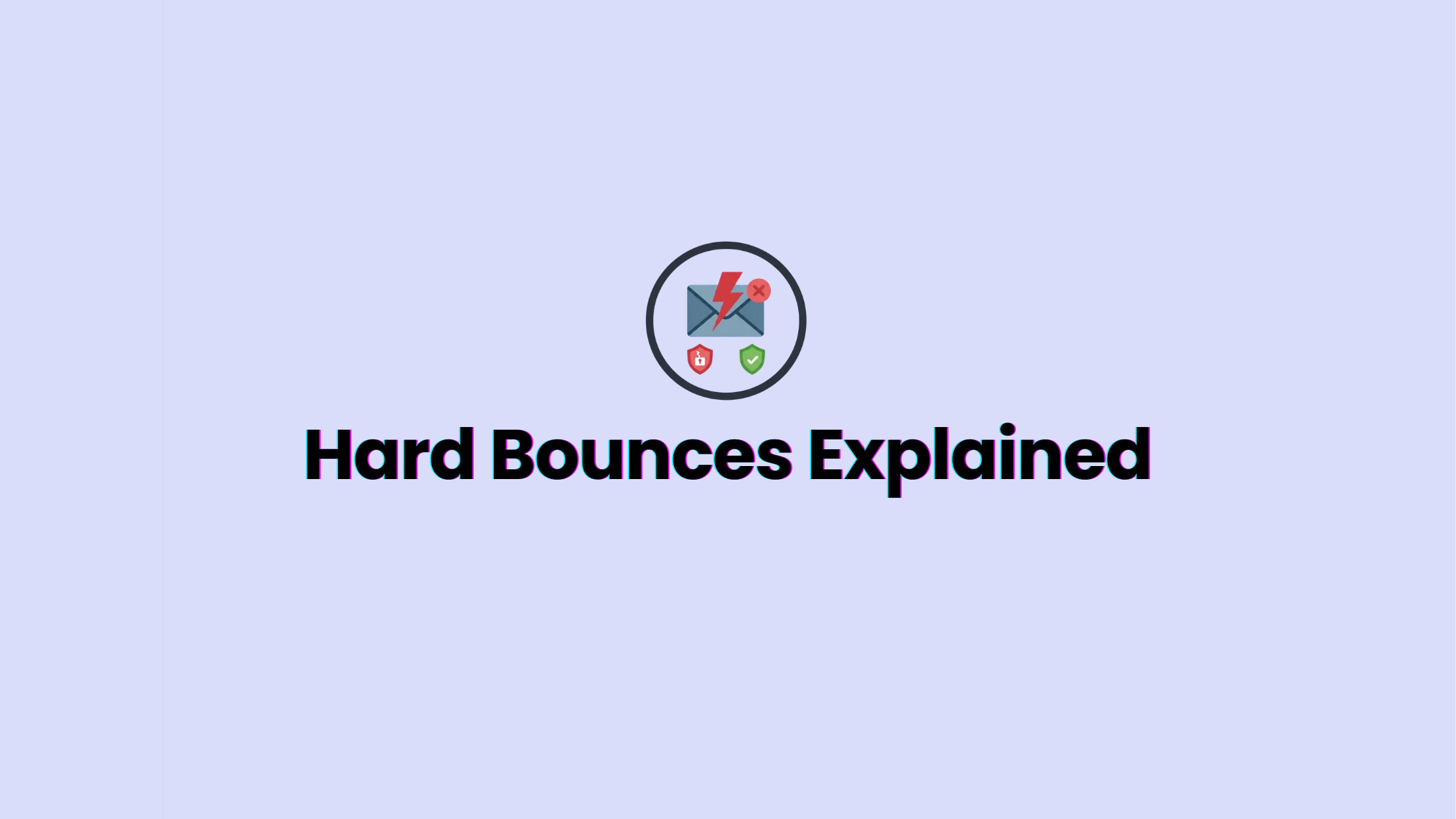 Hard Bounces Explained